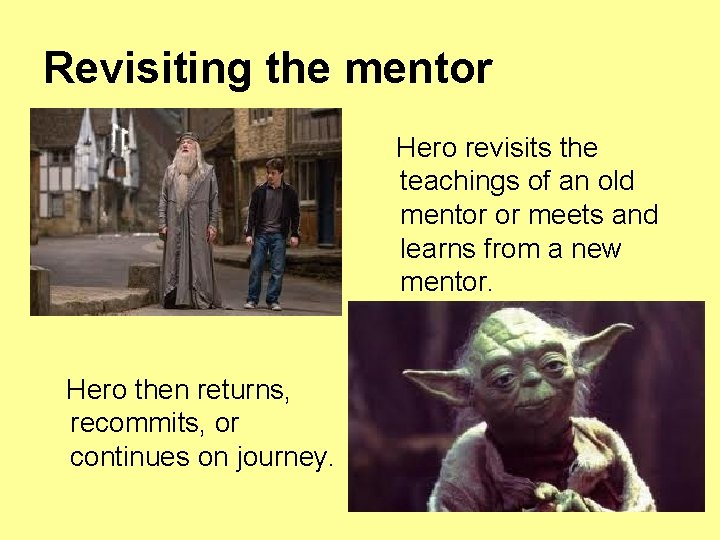 Revisiting the mentor

Hero revisits the teachings of an old mentor or meets and learns from a new mentor.

Hero then returns, recommits, or continues on journey.